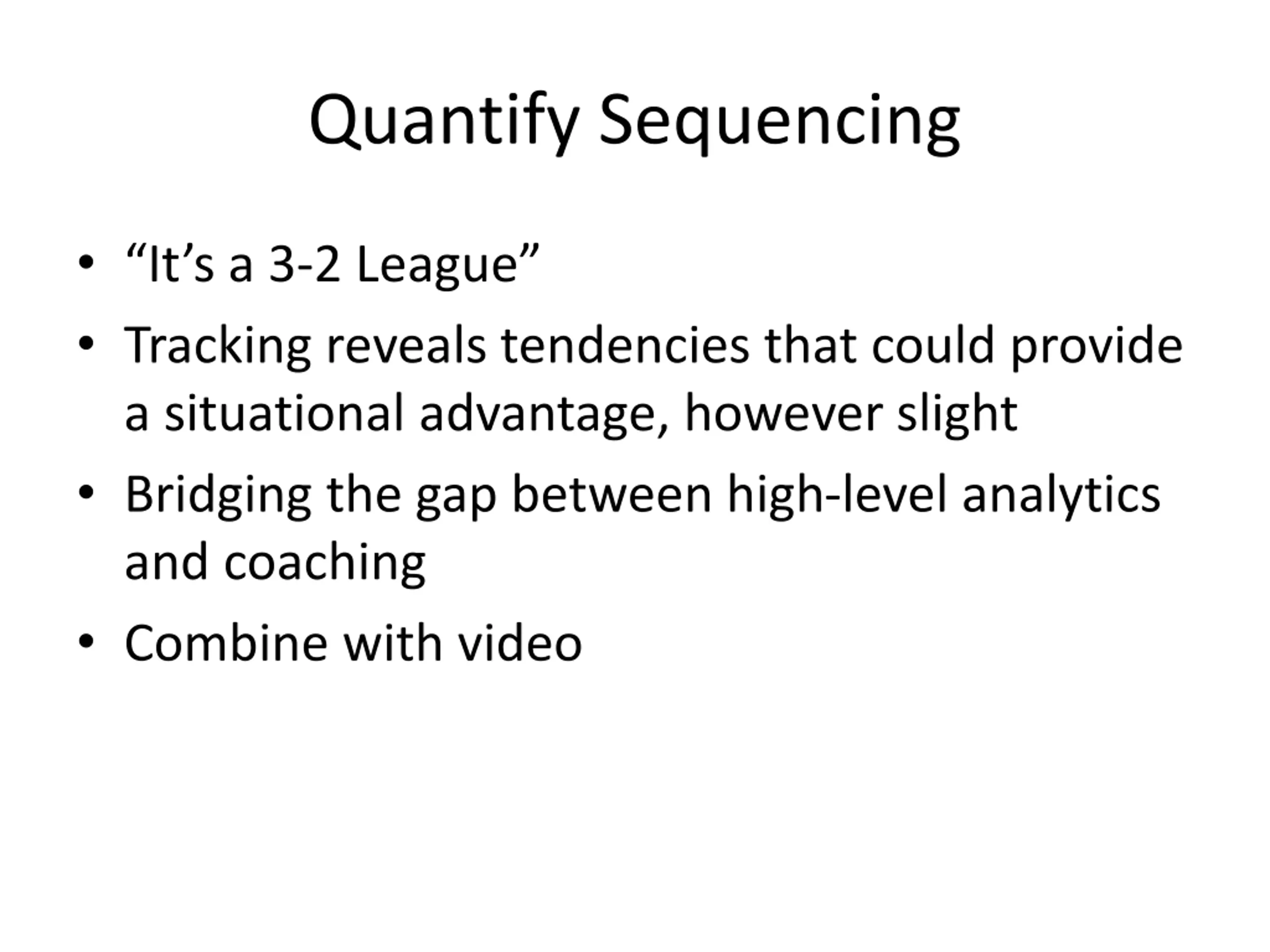 Quantify Sequencing

• “It’s a 3-2 League”
• Tracking reveals tendencies that could provide a situational advantage, however slight
• Bridging the gap between high-level analytics and coaching
• Combine with video